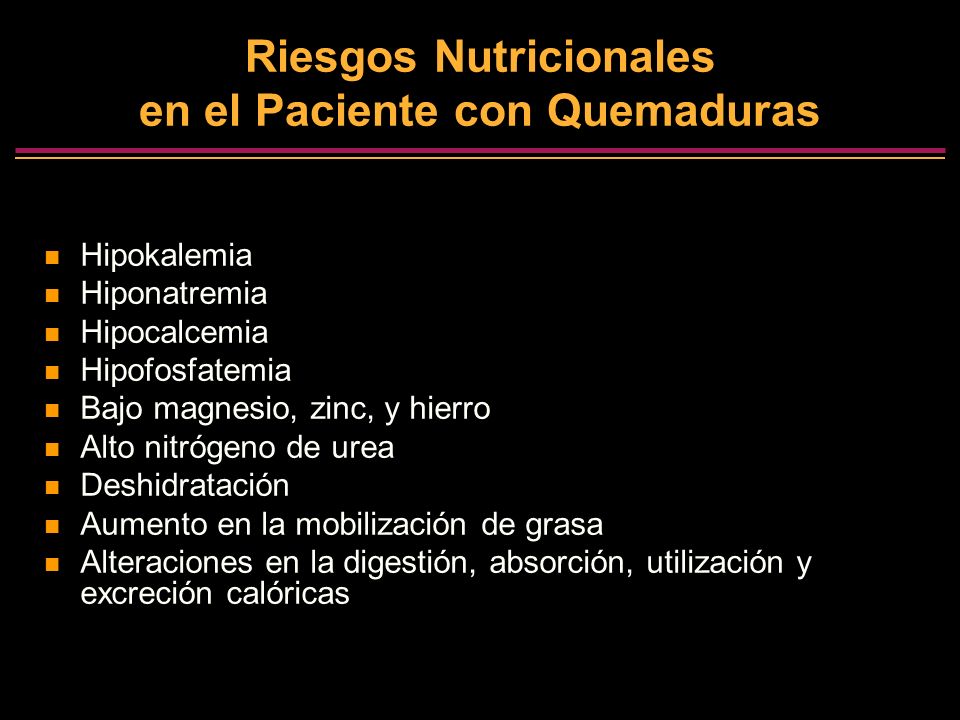 Riesgos Nutricionales
en el Paciente con Quemaduras

- Hipokalemia
- Hiponatremia
- Hipocalcemia
- Hipofosfatemia
- Bajo magnesio, zinc, y hierro
- Alto nitrógeno de urea
- Deshidratación
- Aumento en la mobilización de grasa
- Alteraciones en la digestión, absorción, utilización y excreción calóricas